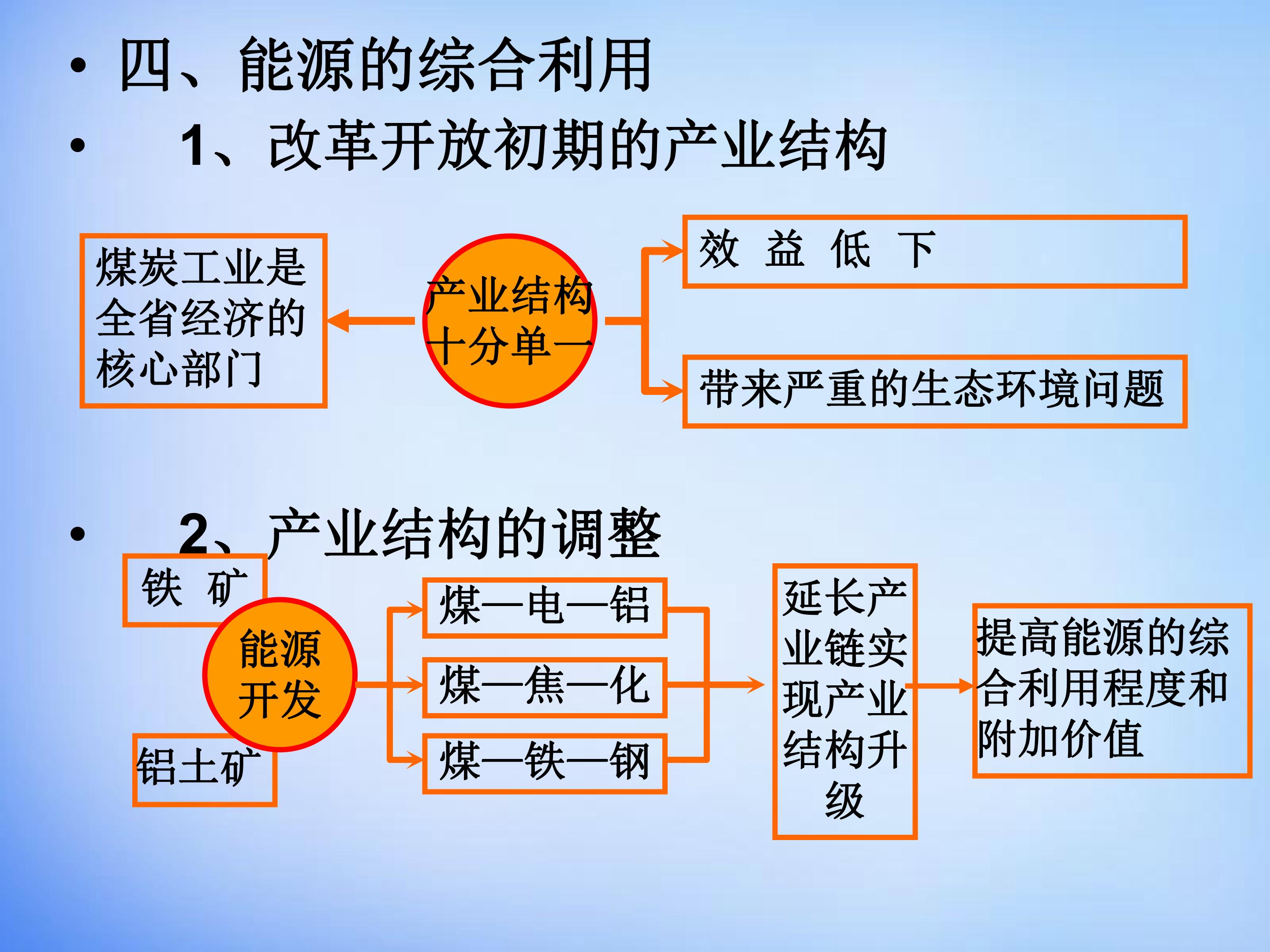 • 四、能源的综合利用

• 1、改革开放初期的产业结构

煤炭工业是全省经济的核心部门

产业结构十分单一

效 益 低 下

带来严重的生态环境问题

• 2、产业结构的调整

铁 矿

能源开发

铝土矿

煤—电—铝

煤—焦—化

煤—铁—钢

延长产业链实现产业结构升级

提高能源的综合利用程度和附加价值